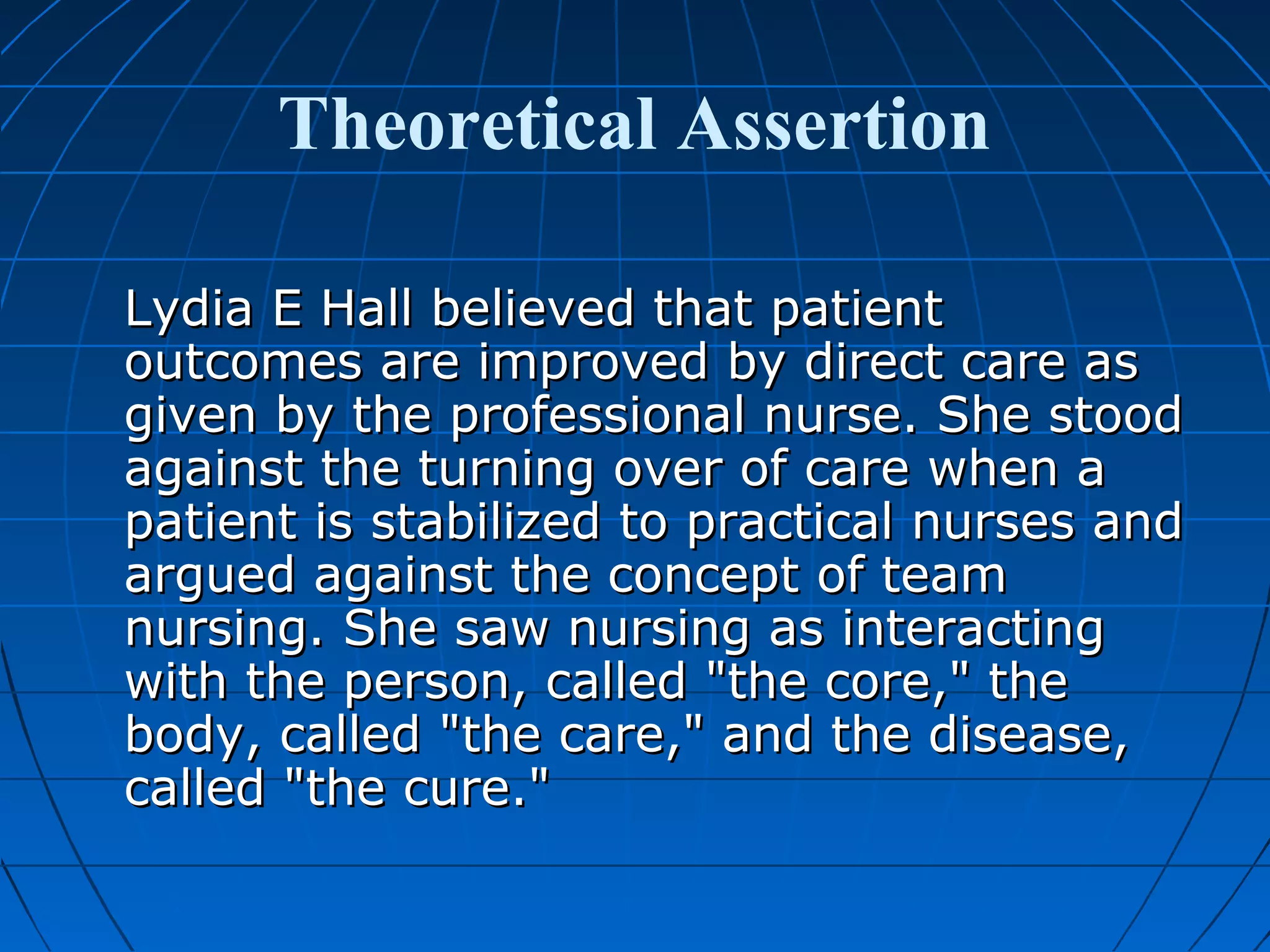 Theoretical Assertion

Lydia E Hall believed that patient outcomes are improved by direct care as given by the professional nurse. She stood against the turning over of care when a patient is stabilized to practical nurses and argued against the concept of team nursing. She saw nursing as interacting with the person, called "the core," the body, called "the care," and the disease, called "the cure."